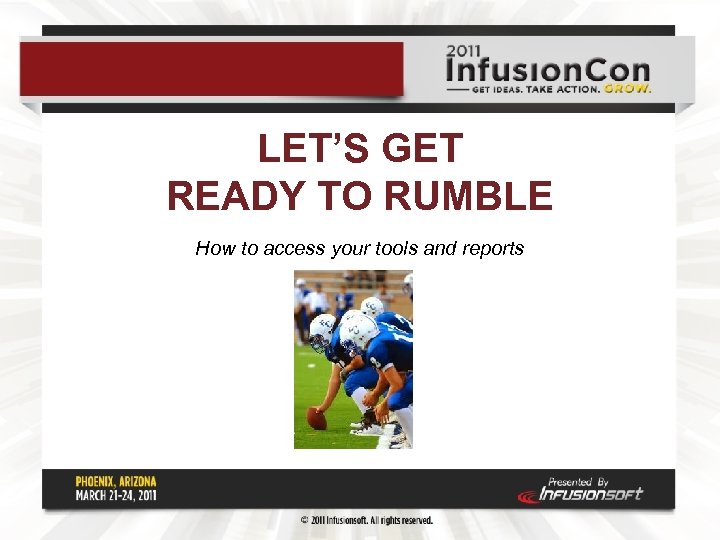 2011
InfusionCon
GET IDEAS. TAKE ACTION. GROW.

LET'S GET
READY TO RUMBLE

How to access your tools and reports

PHOENIX, ARIZONA
MARCH 21-24, 2011

Presented By
Infusionsoft

© 2011 Infusionsoft. All rights reserved.